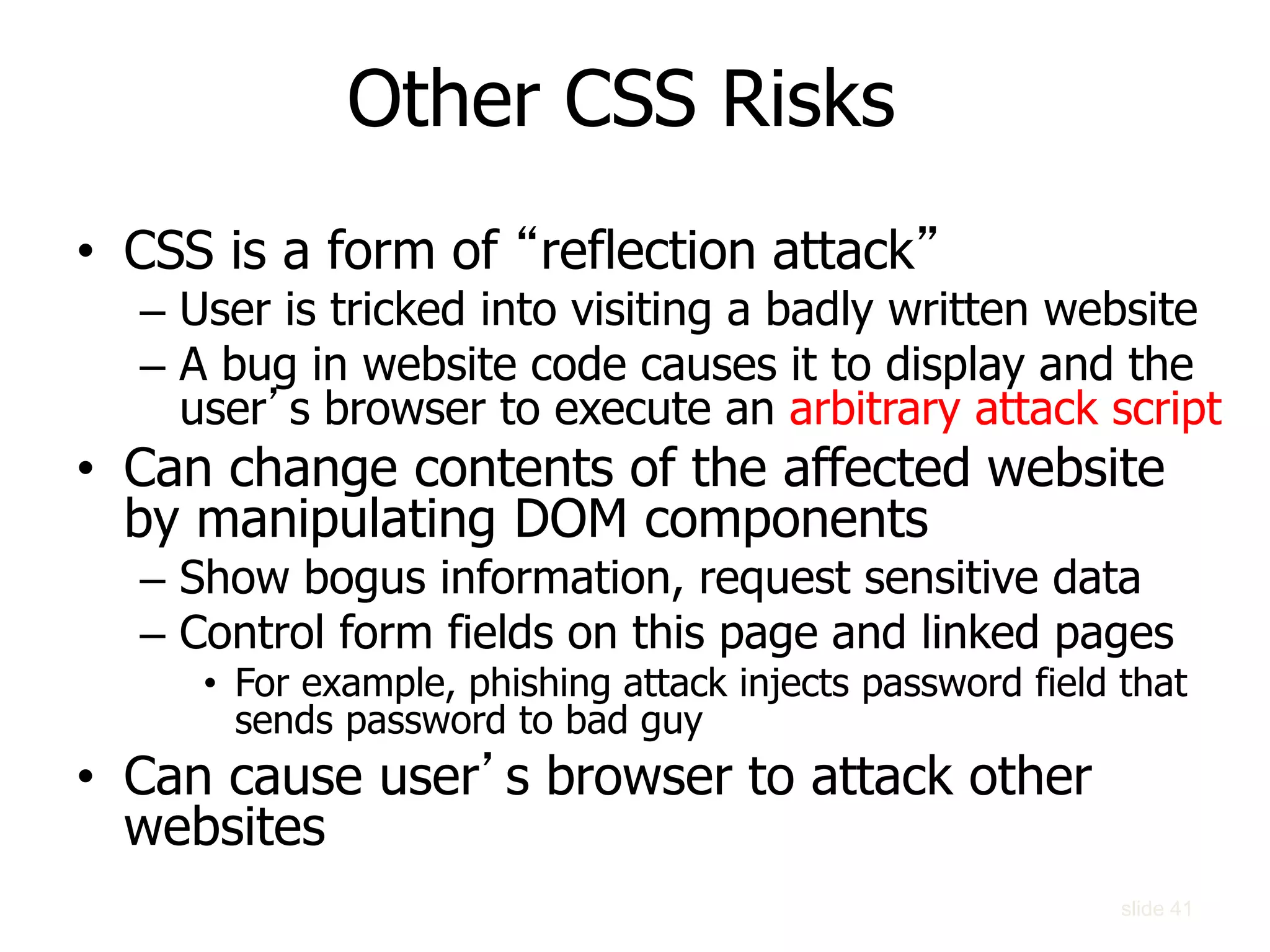 Other CSS Risks

• CSS is a form of “reflection attack”
  – User is tricked into visiting a badly written website
  – A bug in website code causes it to display and the user’s browser to execute an arbitrary attack script
• Can change contents of the affected website by manipulating DOM components
  – Show bogus information, request sensitive data
  – Control form fields on this page and linked pages
    • For example, phishing attack injects password field that sends password to bad guy
• Can cause user’s browser to attack other websites

slide 41